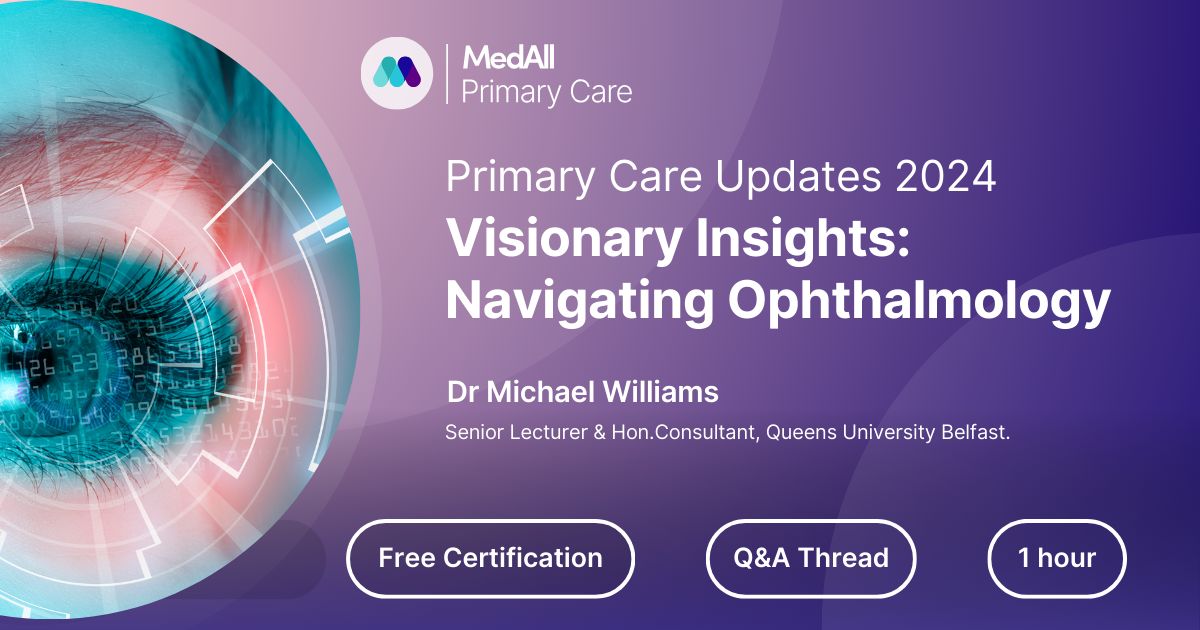 MedAll
Primary Care

Primary Care Updates 2024
Visionary Insights: Navigating Ophthalmology

Dr Michael Williams
Senior Lecturer & Hon.Consultant, Queens University Belfast.

Free Certification
Q&A Thread
1 hour